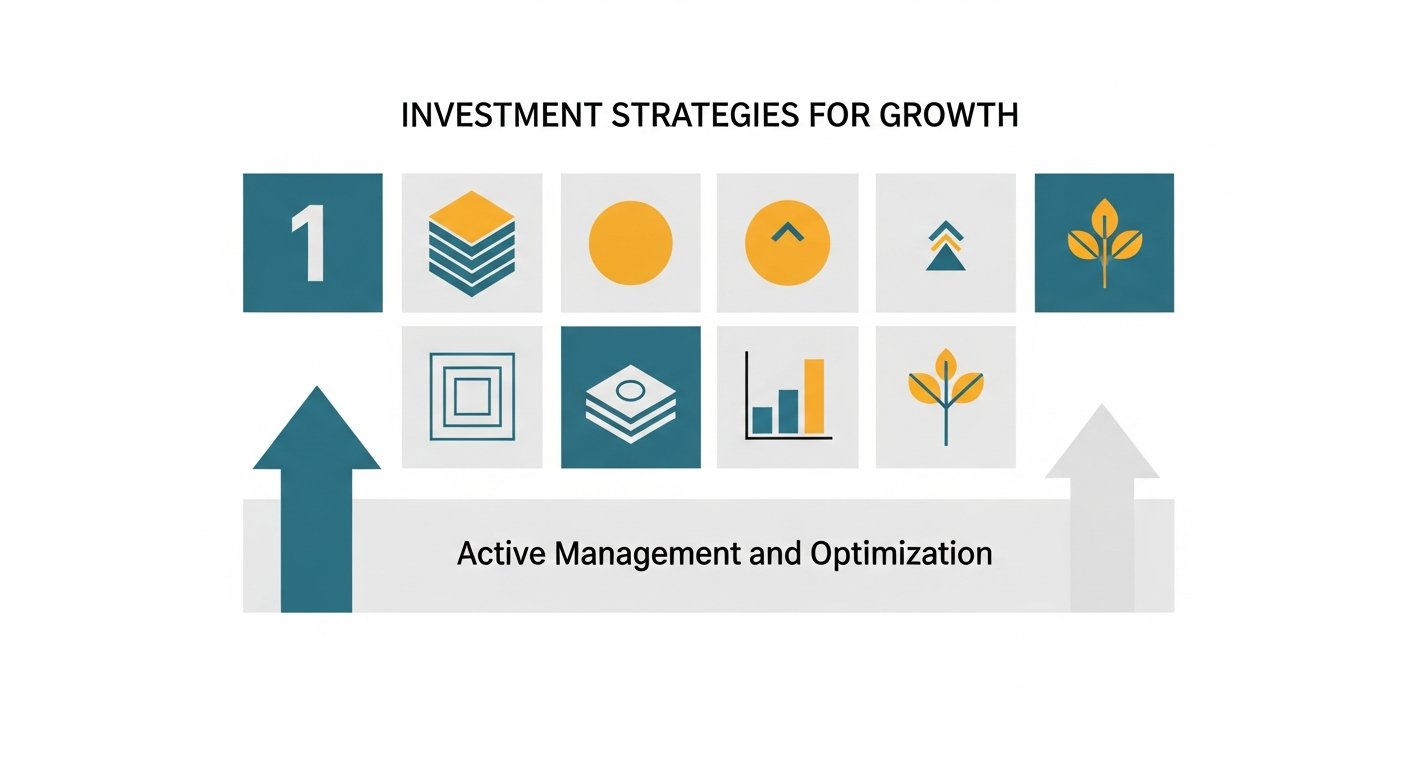 INVESTMENT STRATEGIES FOR GROWTH

1

Active Management and Optimization